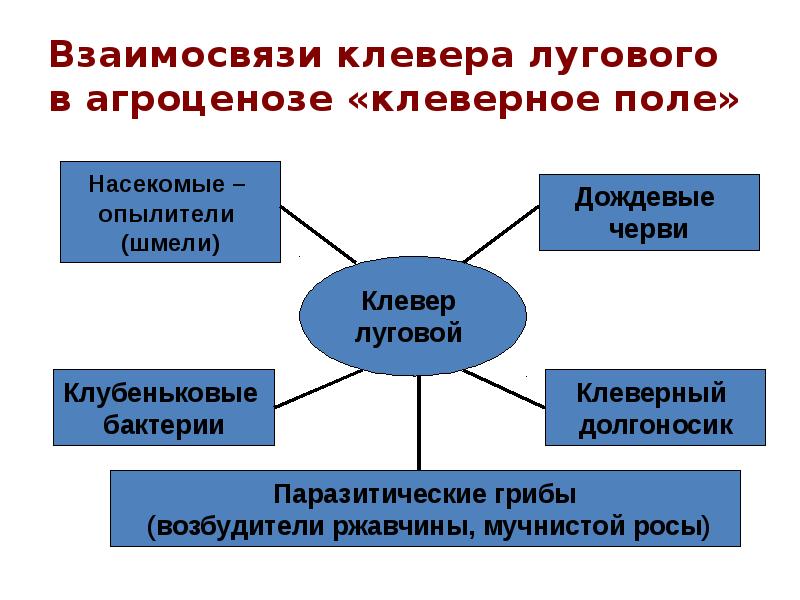 Взаимосвязи клевера лугового в агроценозе «клеверное поле»

Насекомые – опылители (шмели)

Дождевые черви

Клевер луговой

Клубеньковые бактерии

Клеверный долгоносик

Паразитические грибы (возбудители ржавчины, мучнистой росы)